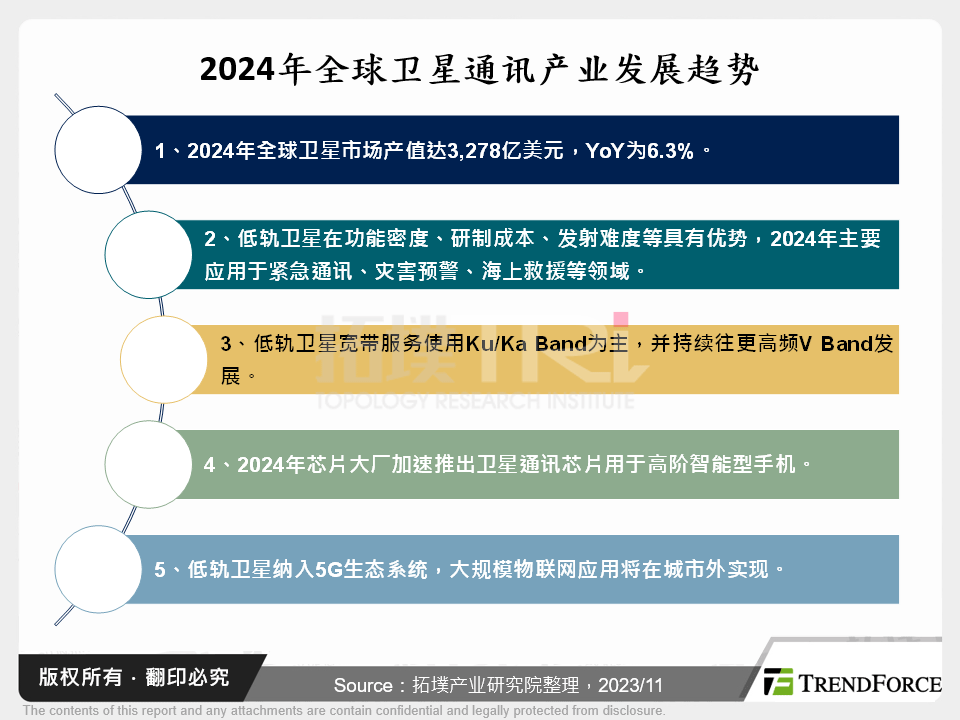 2024年全球卫星通讯产业发展趋势

1、2024年全球卫星市场产值达3,278亿美元，YoY为6.3%。

2、低轨卫星在功能密度、研制成本、发射难度等具有优势，2024年主要应用于紧急通讯、灾害预警、海上救援等领域。

3、低轨卫星宽带服务使用Ku/Ka Band为主，并持续往更高频V Band发展。

拓墣 TRI
TOPOLOGY RESEARCH INSTITUTE

4、2024年芯片大厂加速推出卫星通讯芯片用于高阶智能型手机。

5、低轨卫星纳入5G生态系统，大规模物联网应用将在城市外实现。

版权所有 · 翻印必究

Source：拓墣产业研究院整理，2023/11

TRENDFORCE

The contents of this report and any attachments are contain confidential and legally protected from disclosure.